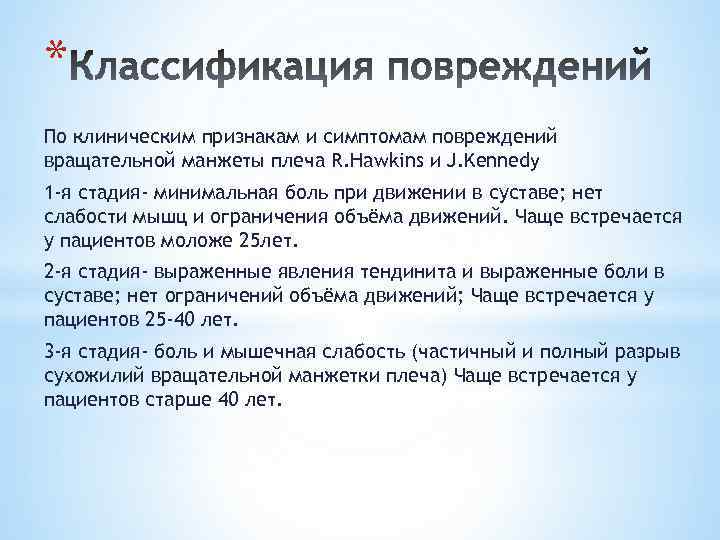 *Классификация повреждений

По клиническим признакам и симптомам повреждений вращательной манжеты плеча R.Hawkins и J.Kennedy

1-я стадия- минимальная боль при движении в суставе; нет слабости мышц и ограничения объёма движений. Чаще встречается у пациентов моложе 25лет.

2-я стадия- выраженные явления тендинита и выраженные боли в суставе; нет ограничений объёма движений; Чаще встречается у пациентов 25-40 лет.

3-я стадия- боль и мышечная слабость (частичный и полный разрыв сухожилий вращательной манжетки плеча) Чаще встречается у пациентов старше 40 лет.